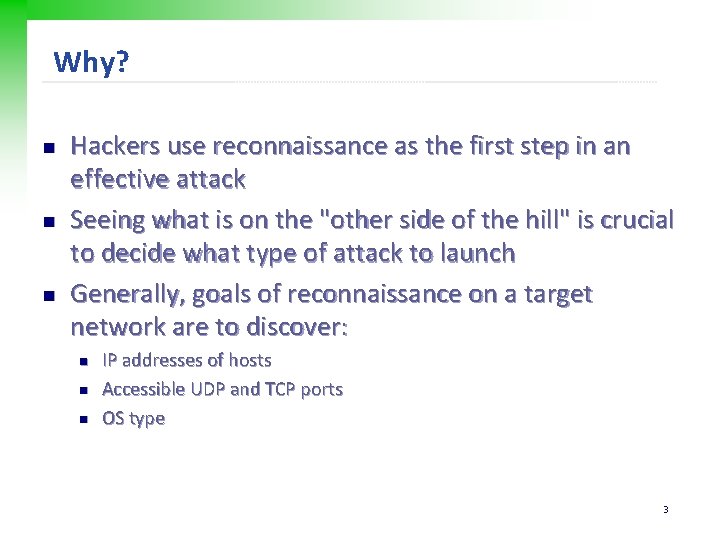 Why?

- Hackers use reconnaissance as the first step in an effective attack
- Seeing what is on the "other side of the hill" is crucial to decide what type of attack to launch
- Generally, goals of reconnaissance on a target network are to discover:
  - IP addresses of hosts
  - Accessible UDP and TCP ports
  - OS type

3